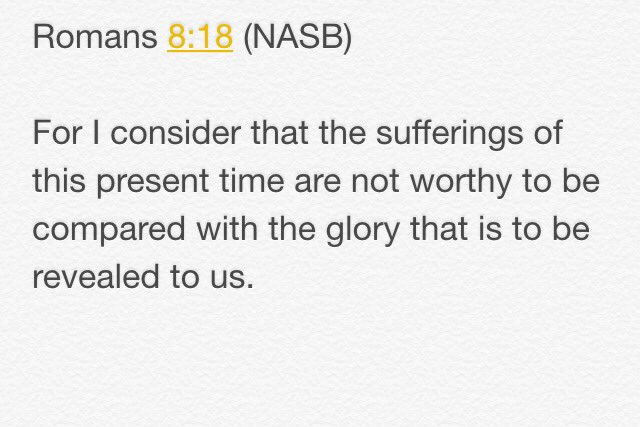 Romans 8:18 (NASB)

For I consider that the sufferings of this present time are not worthy to be compared with the glory that is to be revealed to us.